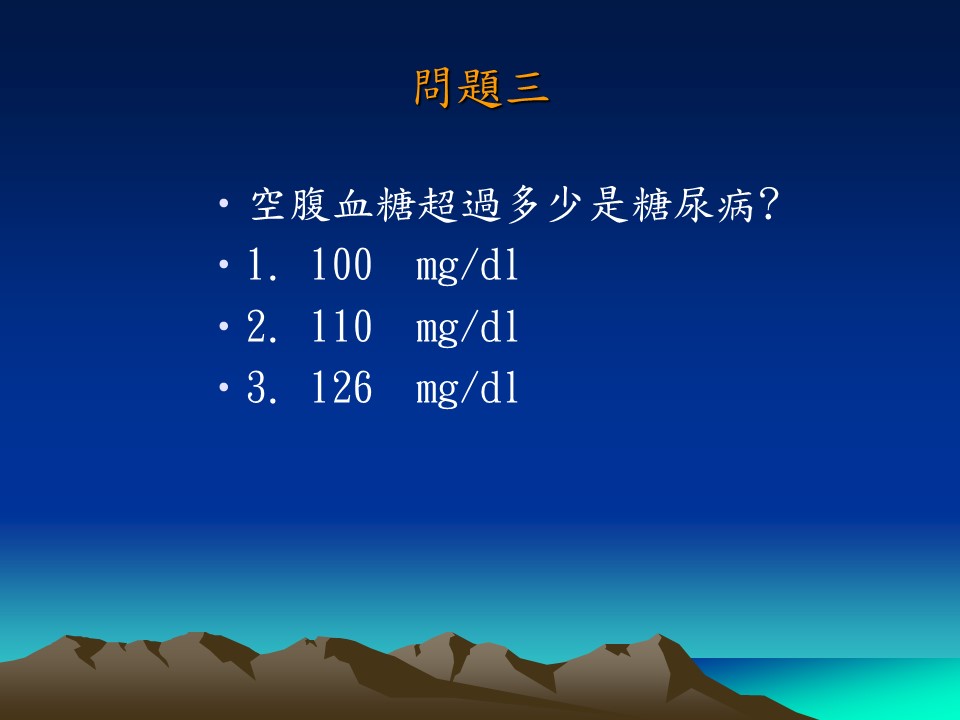 問題三

• 空腹血糖超過多少是糖尿病?
• 1. 100 mg/dl
• 2. 110 mg/dl
• 3. 126 mg/dl